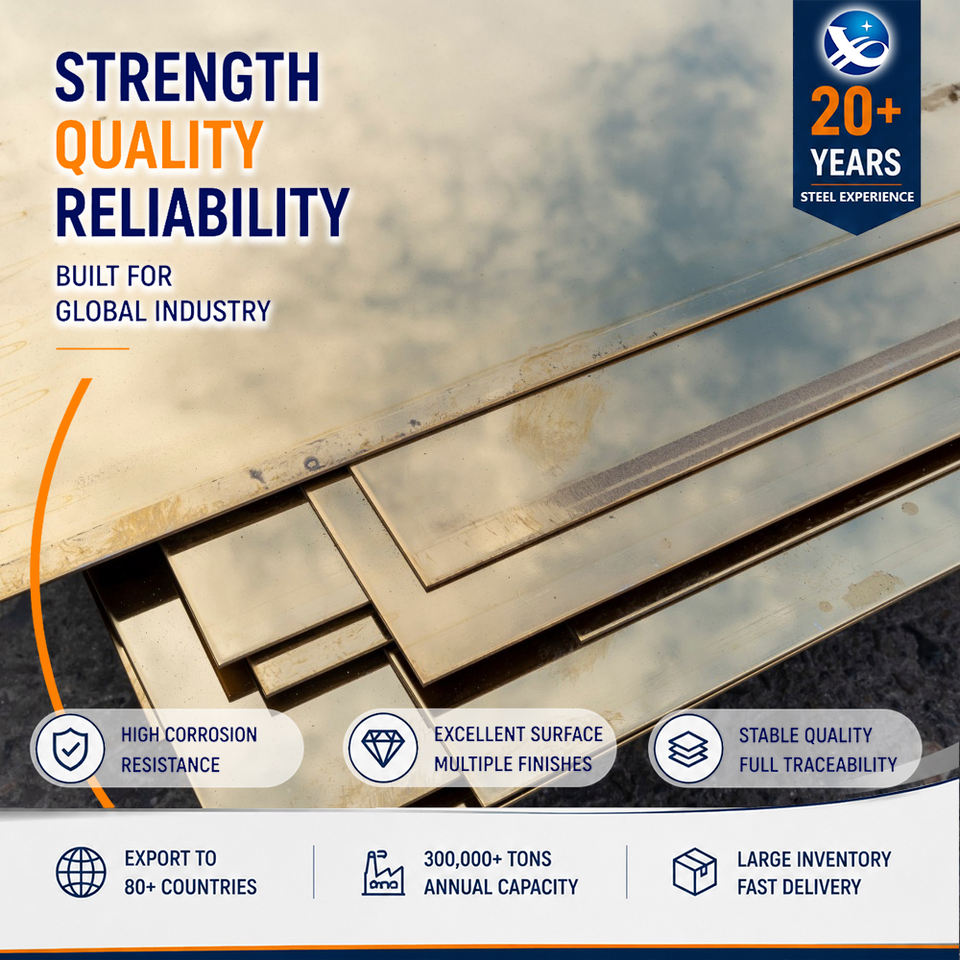 STRENGTH
QUALITY
RELIABILITY

BUILT FOR
GLOBAL INDUSTRY

20+
YEARS
STEEL EXPERIENCE

HIGH CORROSION
RESISTANCE

EXCELLENT SURFACE
MULTIPLE FINISHES

STABLE QUALITY
FULL TRACEABILITY

EXPORT TO
80+ COUNTRIES

300,000+ TONS
ANNUAL CAPACITY

LARGE INVENTORY
FAST DELIVERY